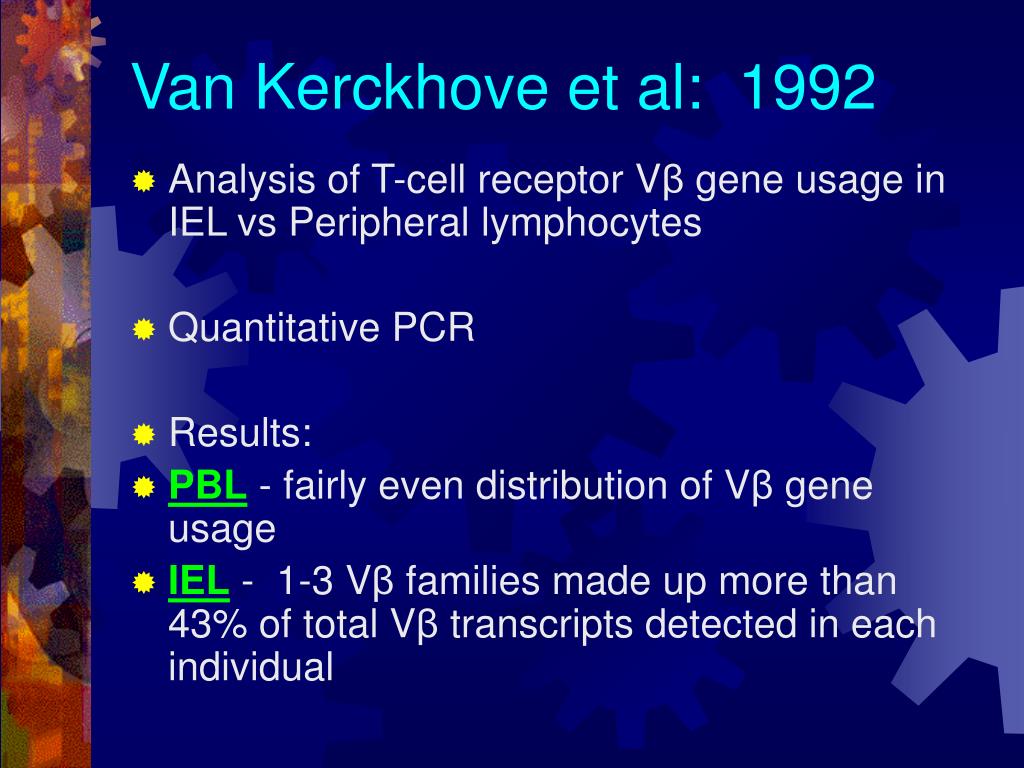 Van Kerckhove et al: 1992

Analysis of T-cell receptor Vβ gene usage in IEL vs Peripheral lymphocytes

Quantitative PCR

Results:

PBL - fairly even distribution of Vβ gene usage

IEL - 1-3 Vβ families made up more than 43% of total Vβ transcripts detected in each individual